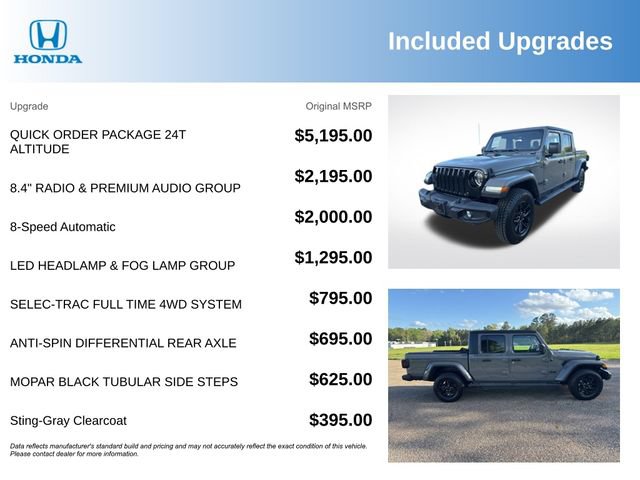 HONDA

Included Upgrades

| Upgrade | Original MSRP |
|---|---|
| QUICK ORDER PACKAGE 24T ALTITUDE | $5,195.00 |
| 8.4" RADIO & PREMIUM AUDIO GROUP | $2,195.00 |
| 8-Speed Automatic | $2,000.00 |
| LED HEADLAMP & FOG LAMP GROUP | $1,295.00 |
| SELEC-TRAC FULL TIME 4WD SYSTEM | $795.00 |
| ANTI-SPIN DIFFERENTIAL REAR AXLE | $695.00 |
| MOPAR BLACK TUBULAR SIDE STEPS | $625.00 |
| Sting-Gray Clearcoat | $395.00 |

Data reflects manufacturer's standard build and pricing and may not accurately reflect the exact condition of this vehicle. Please contact dealer for more information.